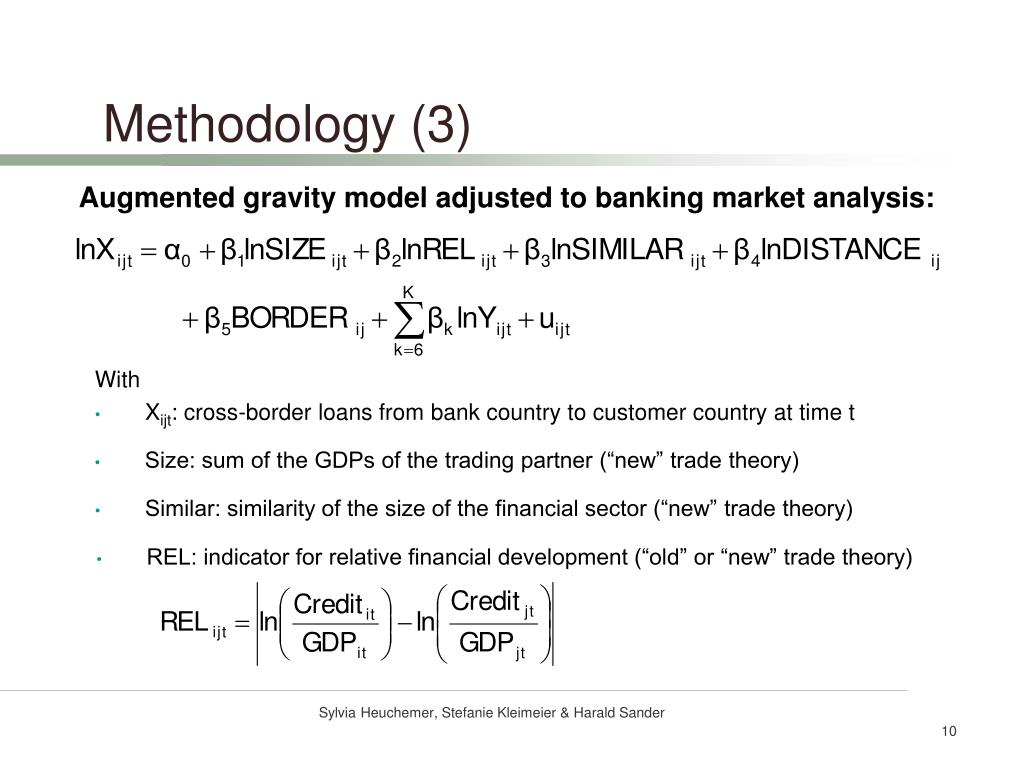 Methodology (3)

Augmented gravity model adjusted to banking market analysis:

$\ln X_{ijt} = \alpha_0 + \beta_1 \ln SIZE_{ijt} + \beta_2 \ln REL_{ijt} + \beta_3 \ln SIMILAR_{ijt} + \beta_4 \ln DISTANCE_{ij}$
$+ \beta_5 BORDER_{ij} + \sum_{k=6}^{K} \beta_k \ln Y_{ijt} + u_{ijt}$

With

• $X_{ijt}$: cross-border loans from bank country to customer country at time t

• Size: sum of the GDPs of the trading partner (“new” trade theory)

• Similar: similarity of the size of the financial sector (“new” trade theory)

• REL: indicator for relative financial development (“old” or “new” trade theory)

$REL_{ijt} = \left| \ln\left(\frac{Credit_{it}}{GDP_{it}}\right) - \ln\left(\frac{Credit_{jt}}{GDP_{jt}}\right) \right|$

Sylvia Heuchemer, Stefanie Kleimeier & Harald Sander

10